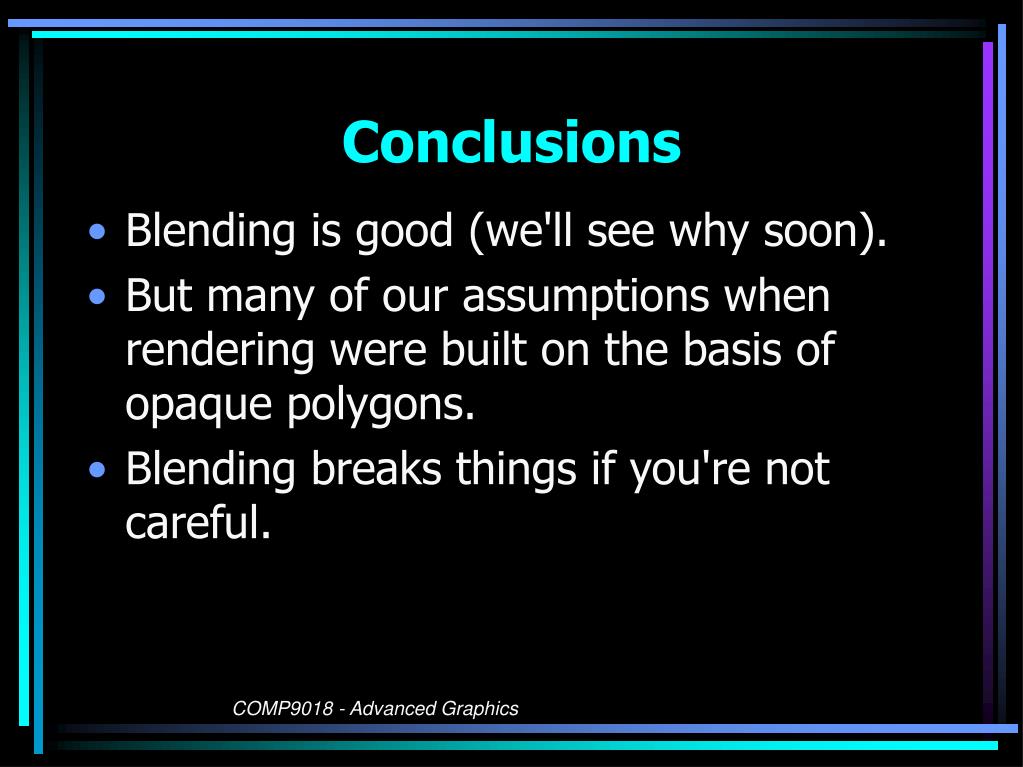 Conclusions

• Blending is good (we'll see why soon).
• But many of our assumptions when rendering were built on the basis of opaque polygons.
• Blending breaks things if you're not careful.

COMP9018 - Advanced Graphics